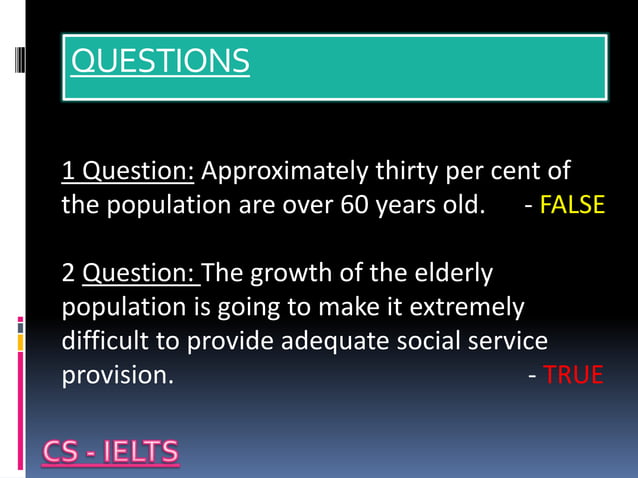 QUESTIONS

1 Question: Approximately thirty per cent of the population are over 60 years old. - FALSE

2 Question: The growth of the elderly population is going to make it extremely difficult to provide adequate social service provision. - TRUE

CS - IELTS